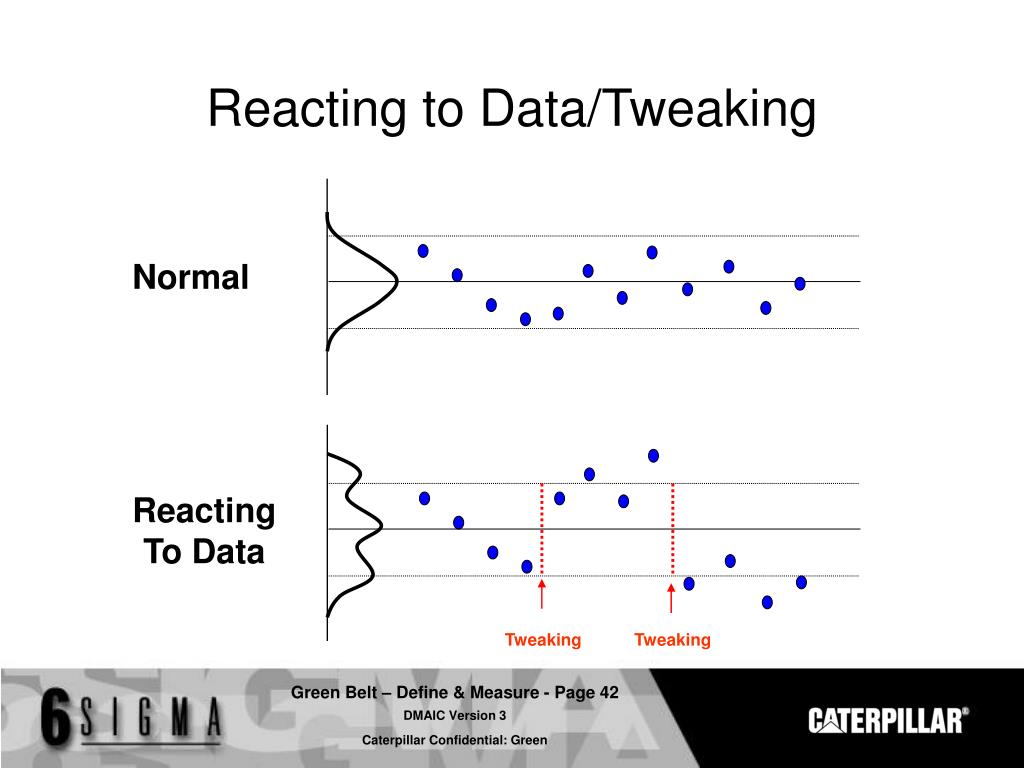 Reacting to Data/Tweaking

Normal

Reacting To Data

Tweaking

Tweaking

6 SIGMA

Green Belt – Define & Measure - Page 42

DMAIC Version 3

Caterpillar Confidential: Green

CATERPILLAR®